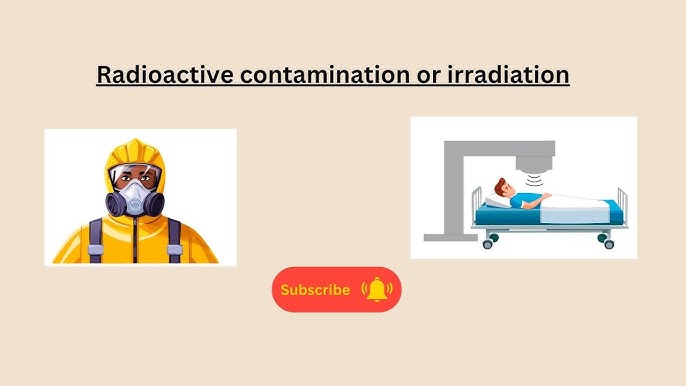 Radioactive contamination or irradiation

Subscribe